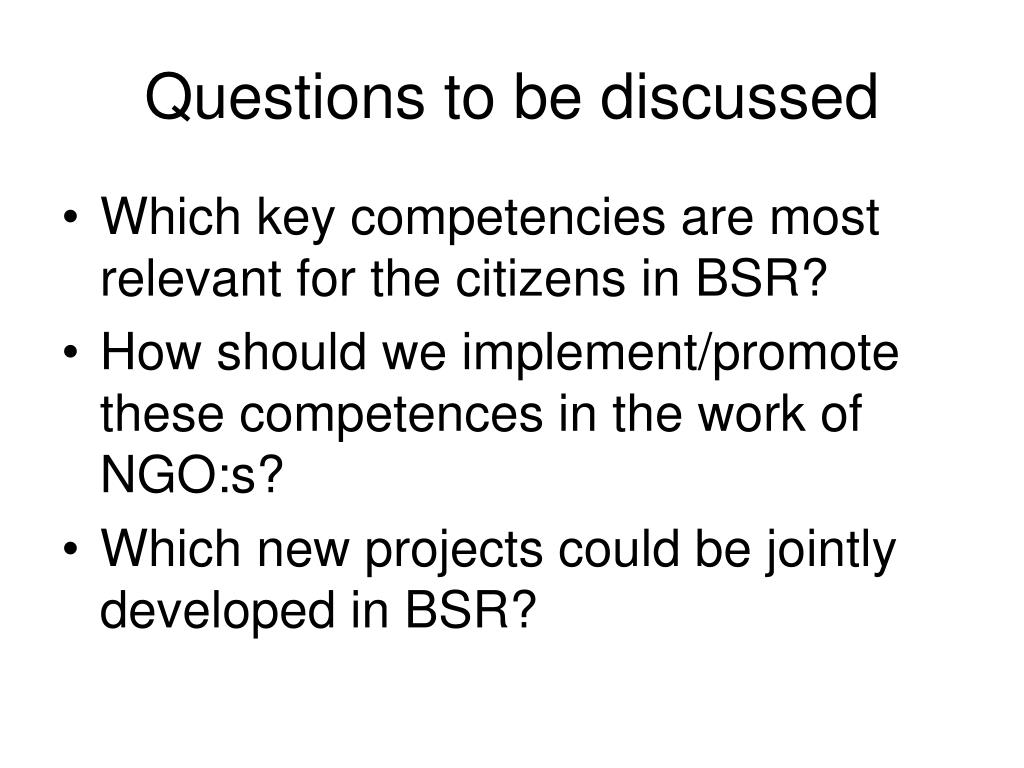 Questions to be discussed

• Which key competencies are most relevant for the citizens in BSR?
• How should we implement/promote these competences in the work of NGO:s?
• Which new projects could be jointly developed in BSR?